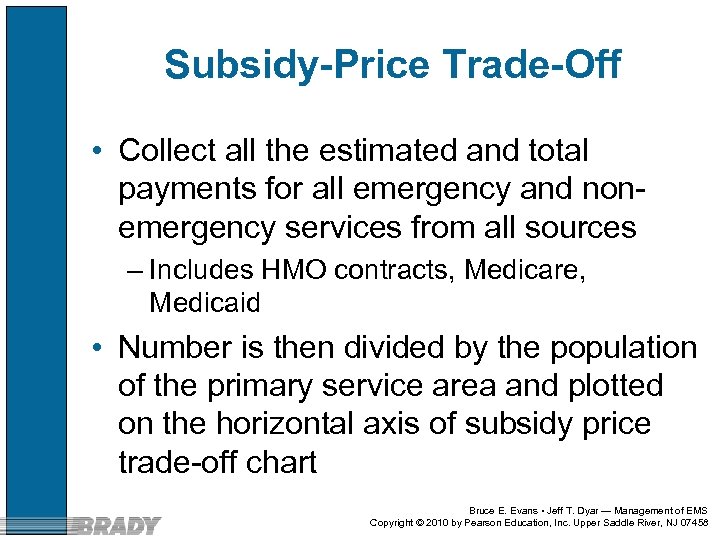 Subsidy-Price Trade-Off

• Collect all the estimated and total payments for all emergency and non-emergency services from all sources

– Includes HMO contracts, Medicare, Medicaid

• Number is then divided by the population of the primary service area and plotted on the horizontal axis of subsidy price trade-off chart

BRADY

Bruce E. Evans • Jeff T. Dyar — Management of EMS
Copyright © 2010 by Pearson Education, Inc. Upper Saddle River, NJ 07458